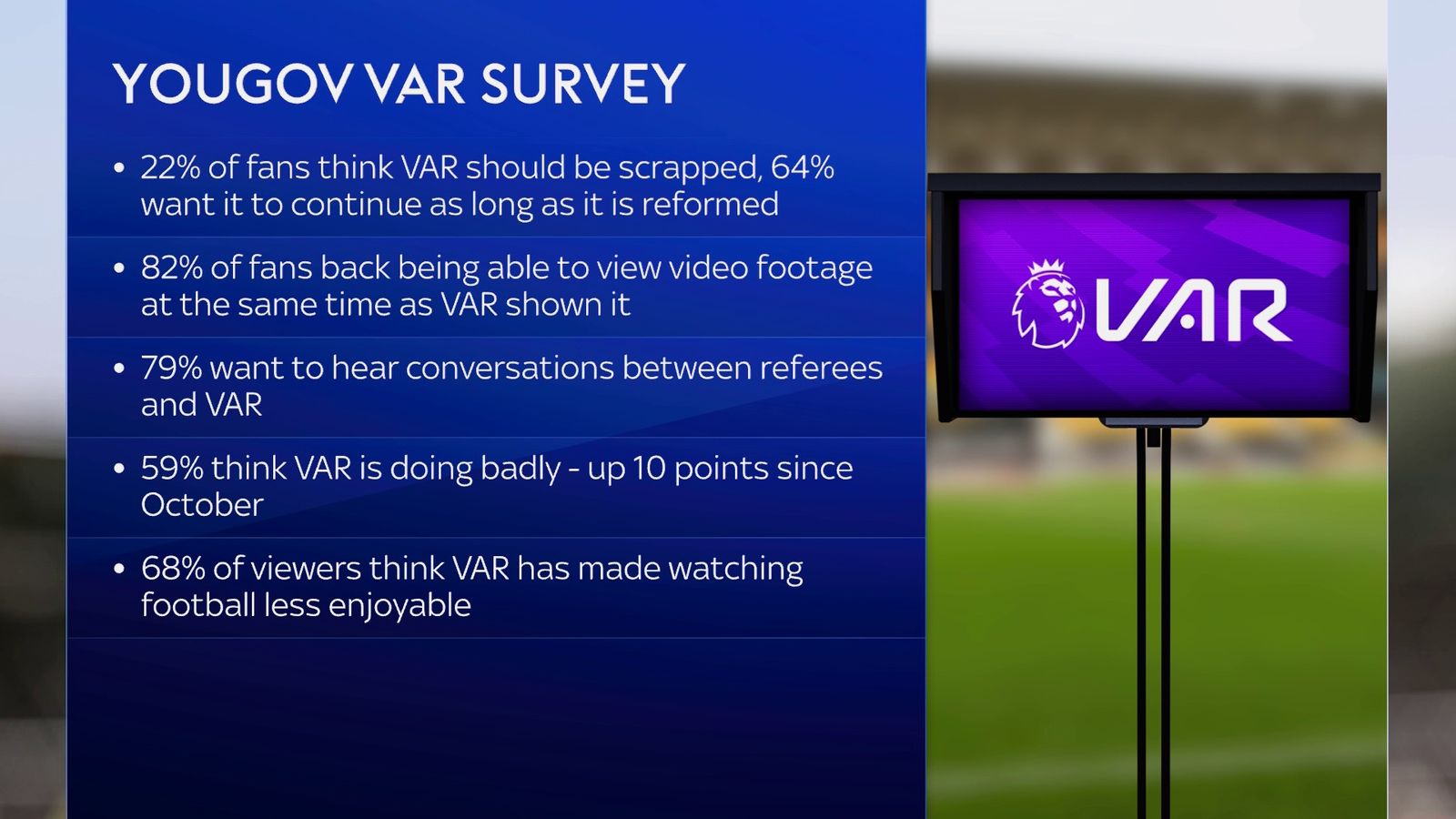 YOUGOV VAR SURVEY

• 22% of fans think VAR should be scrapped, 64% want it to continue as long as it is reformed

• 82% of fans back being able to view video footage at the same time as VAR shown it

• 79% want to hear conversations between referees and VAR

• 59% think VAR is doing badly - up 10 points since October

• 68% of viewers think VAR has made watching football less enjoyable

VAR